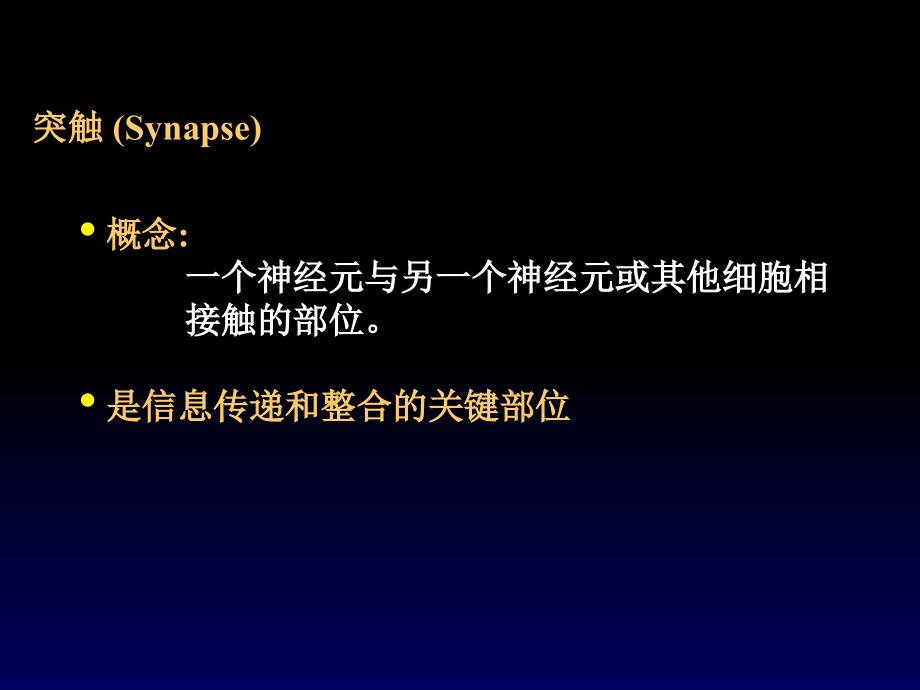 突触 (Synapse)

• 概念:
一个神经元与另一个神经元或其他细胞相接触的部位。

• 是信息传递和整合的关键部位